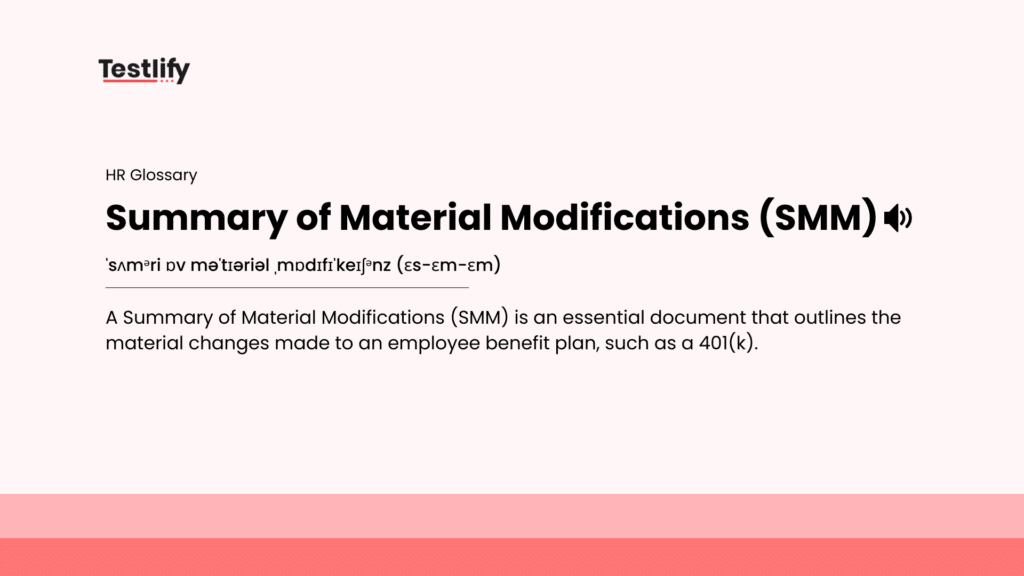 Testlify

HR Glossary

Summary of Material Modifications (SMM)

ˈsʌməri ɒv məˈtɪəriəl ˌmɒdɪfɪˈkeɪʃənz (ɛs-ɛm-ɛm)

A Summary of Material Modifications (SMM) is an essential document that outlines the material changes made to an employee benefit plan, such as a 401(k).